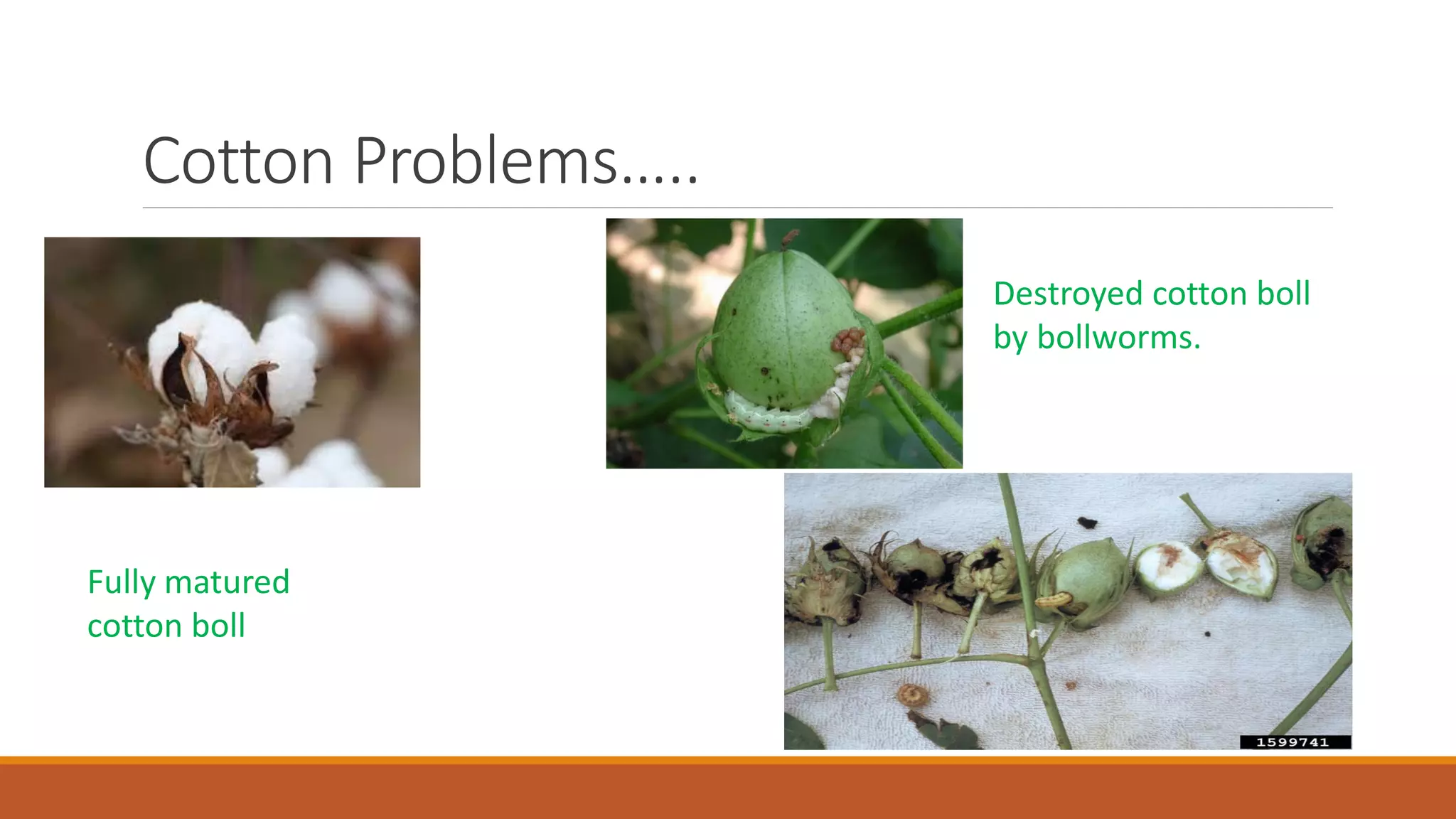 Cotton Problems…..

Destroyed cotton boll by bollworms.

Fully matured cotton boll

1599741